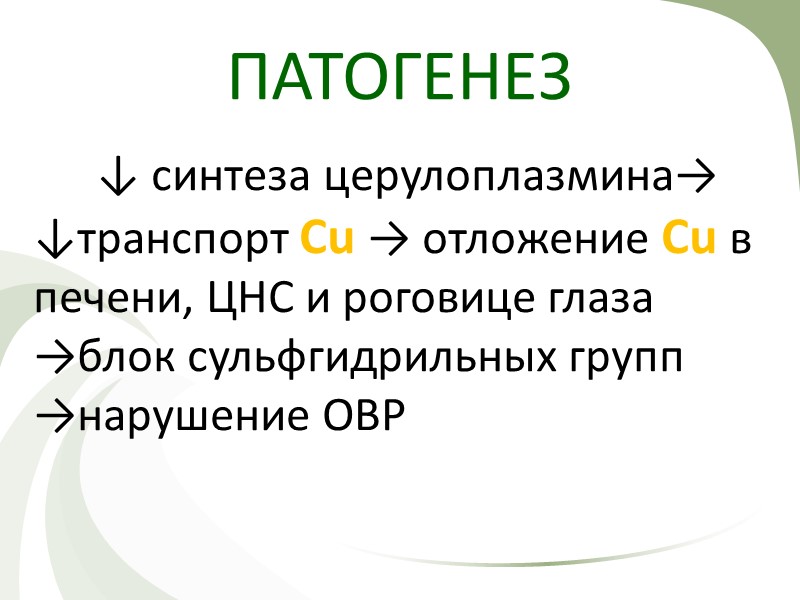 ПАТОГЕНЕЗ

↓ синтеза церулоплазмина→ ↓транспорт Cu → отложение Cu в печени, ЦНС и роговице глаза →блок сульфгидрильных групп →нарушение ОВР